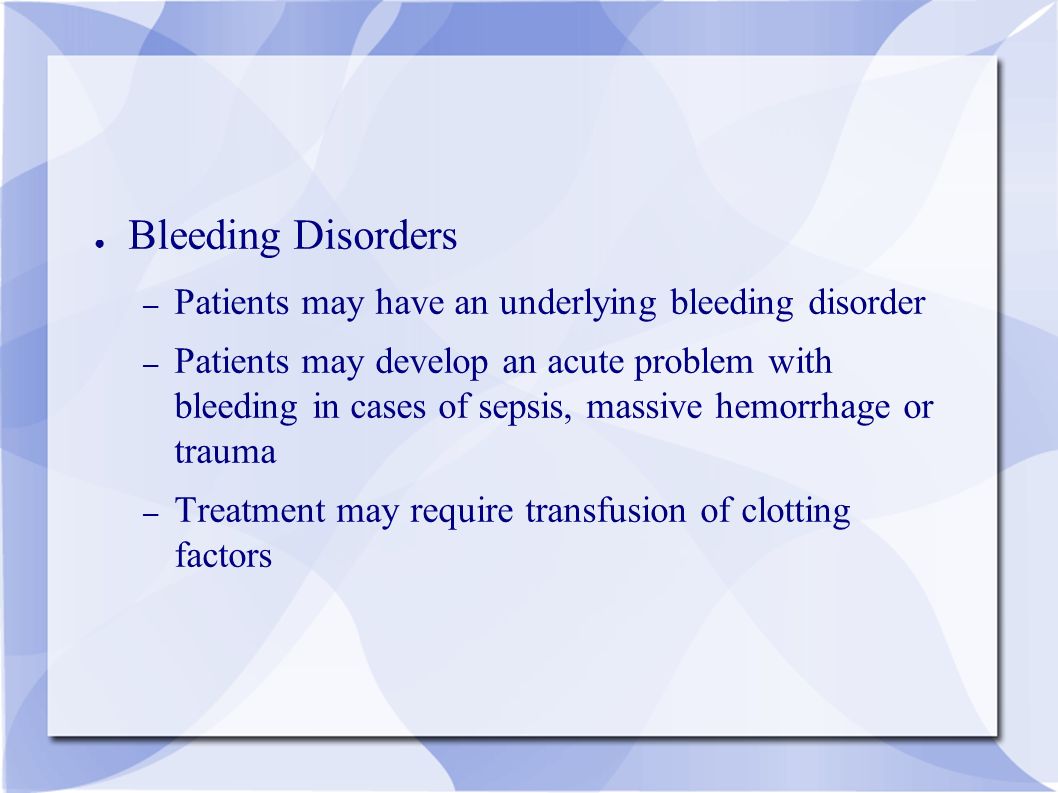 ● Bleeding Disorders

– Patients may have an underlying bleeding disorder

– Patients may develop an acute problem with bleeding in cases of sepsis, massive hemorrhage or trauma

– Treatment may require transfusion of clotting factors